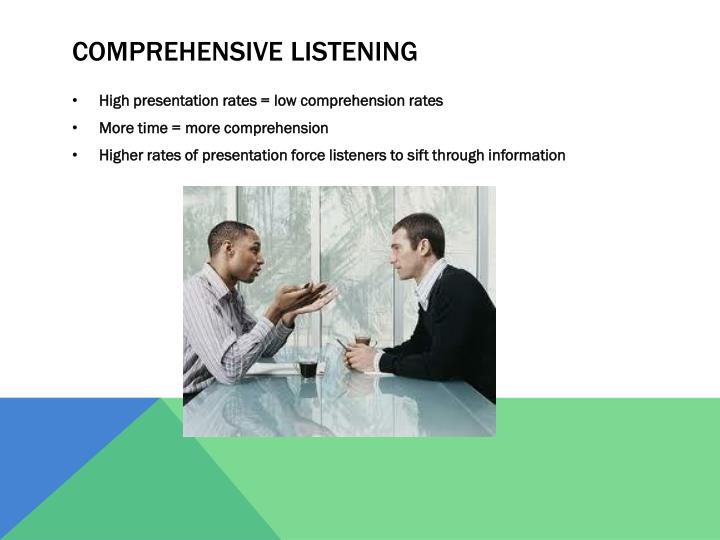 COMPREHENSIVE LISTENING

• High presentation rates = low comprehension rates
• More time = more comprehension
• Higher rates of presentation force listeners to sift through information